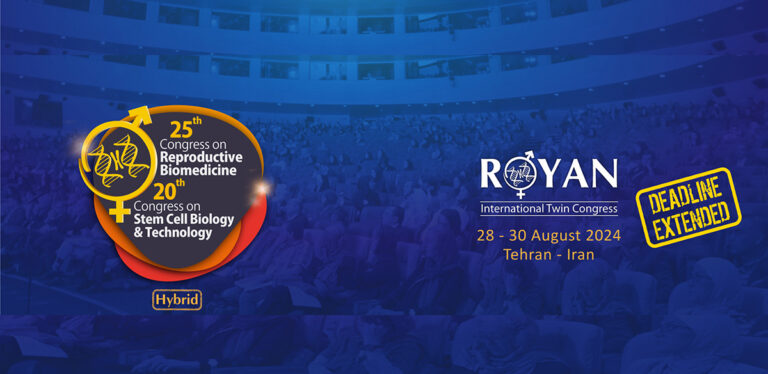 25th Congress on Reproductive Biomedicine
20th Congress on Stem Cell Biology & Technology

Hybrid

ROYAN
International Twin Congress
28 - 30 August 2024
Tehran - Iran

DEADLINE EXTENDED